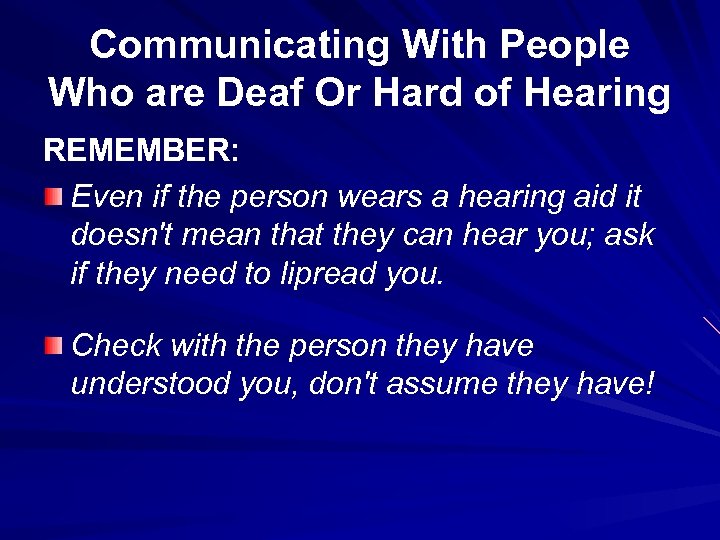 Communicating With People Who are Deaf Or Hard of Hearing

REMEMBER:

Even if the person wears a hearing aid it doesn't mean that they can hear you; ask if they need to lipread you.

Check with the person they have understood you, don't assume they have!